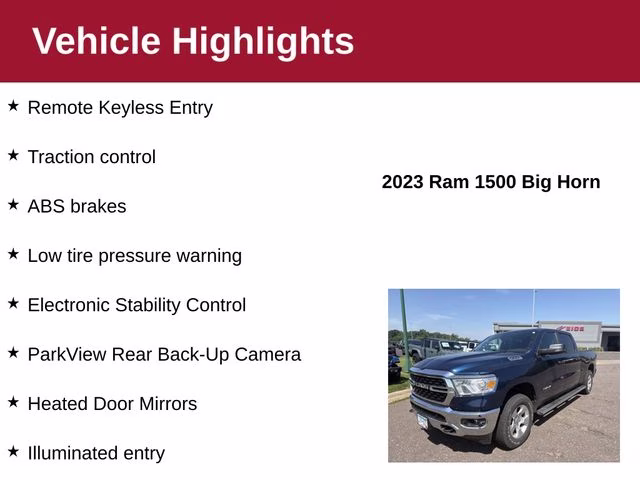 Vehicle Highlights

★ Remote Keyless Entry

★ Traction control

★ ABS brakes

★ Low tire pressure warning

★ Electronic Stability Control

★ ParkView Rear Back-Up Camera

★ Heated Door Mirrors

★ Illuminated entry

2023 Ram 1500 Big Horn

EIDE